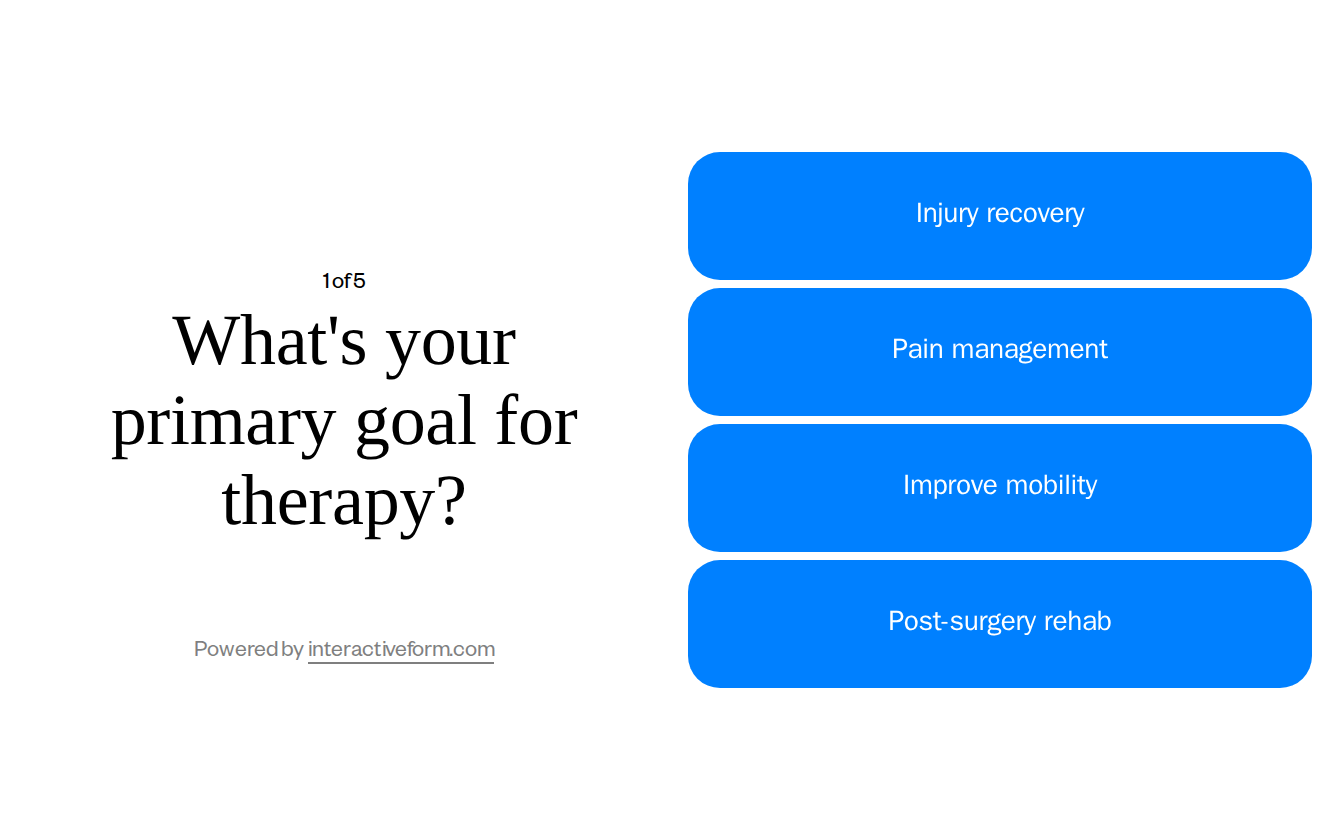 1 of 5

What's your primary goal for therapy?

Powered by interactiveform.com

Injury recovery

Pain management

Improve mobility

Post-surgery rehab